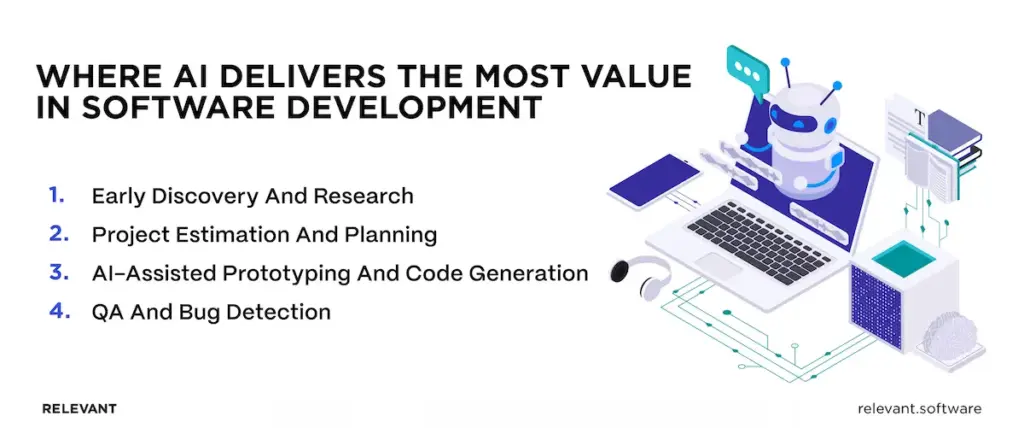 WHERE AI DELIVERS THE MOST VALUE IN SOFTWARE DEVELOPMENT

1. Early Discovery And Research
2. Project Estimation And Planning
3. AI-Assisted Prototyping And Code Generation
4. QA And Bug Detection

T

RELEVANT

relevant.software